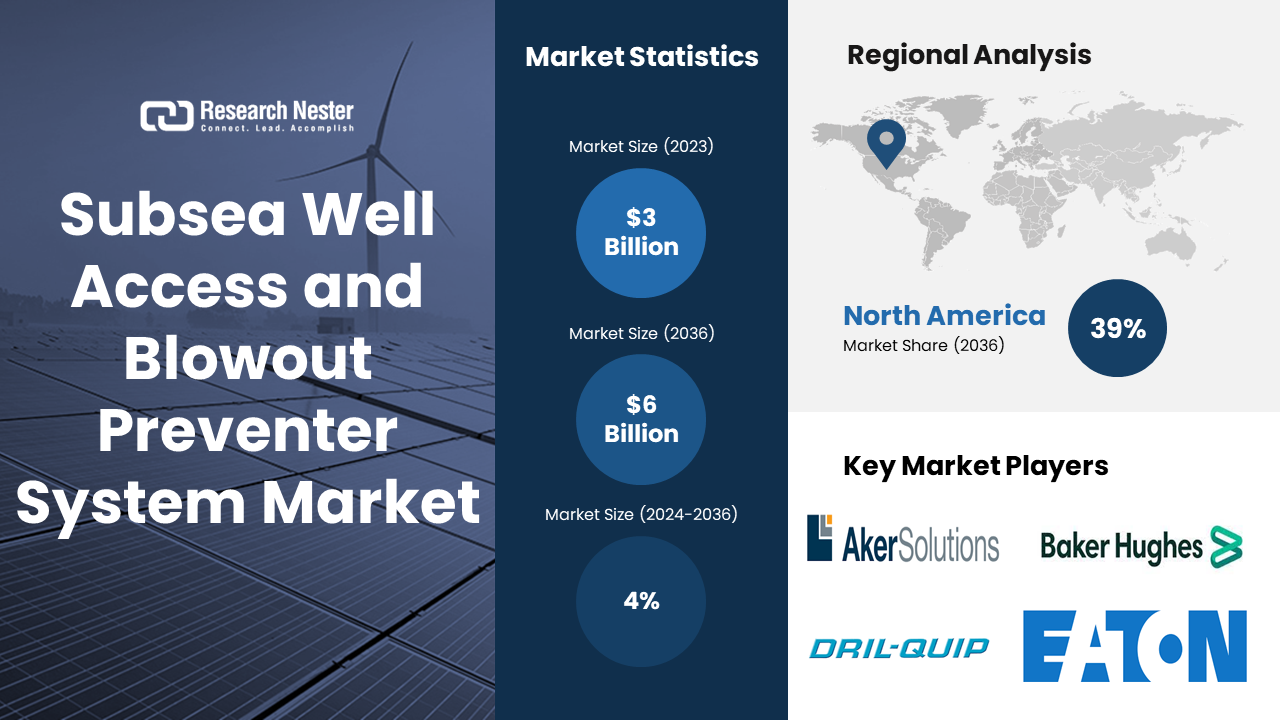 Research Nester
Connect. Lead. Accomplish

Subsea Well Access and Blowout Preventer System Market

Market Statistics

Market Size (2023)

$3 Billion

Market Size (2036)

$6 Billion

Market Size (2024-2036)

4%

Regional Analysis

North America
Market Share (2036)

39%

Key Market Players

AkerSolutions

Baker Hughes

DRIL-QUIP

EATON